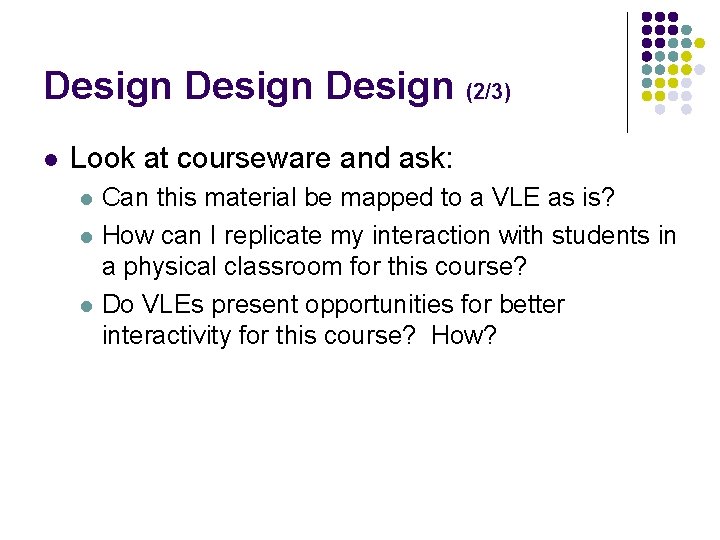 Design Design Design (2/3)

- Look at courseware and ask:
  - Can this material be mapped to a VLE as is?
  - How can I replicate my interaction with students in a physical classroom for this course?
  - Do VLEs present opportunities for better interactivity for this course? How?